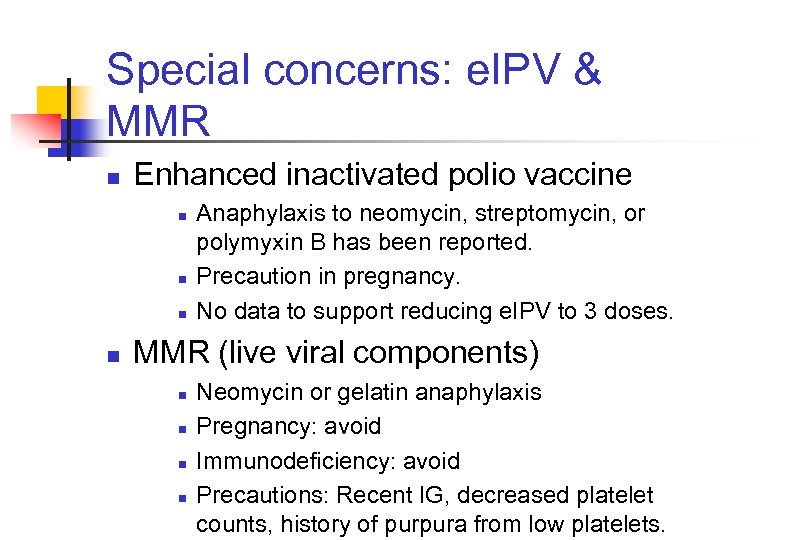 Special concerns: eIPV & MMR

- Enhanced inactivated polio vaccine
  - Anaphylaxis to neomycin, streptomycin, or polymyxin B has been reported.
  - Precaution in pregnancy.
  - No data to support reducing eIPV to 3 doses.
- MMR (live viral components)
  - Neomycin or gelatin anaphylaxis
  - Pregnancy: avoid
  - Immunodeficiency: avoid
  - Precautions: Recent IG, decreased platelet counts, history of purpura from low platelets.